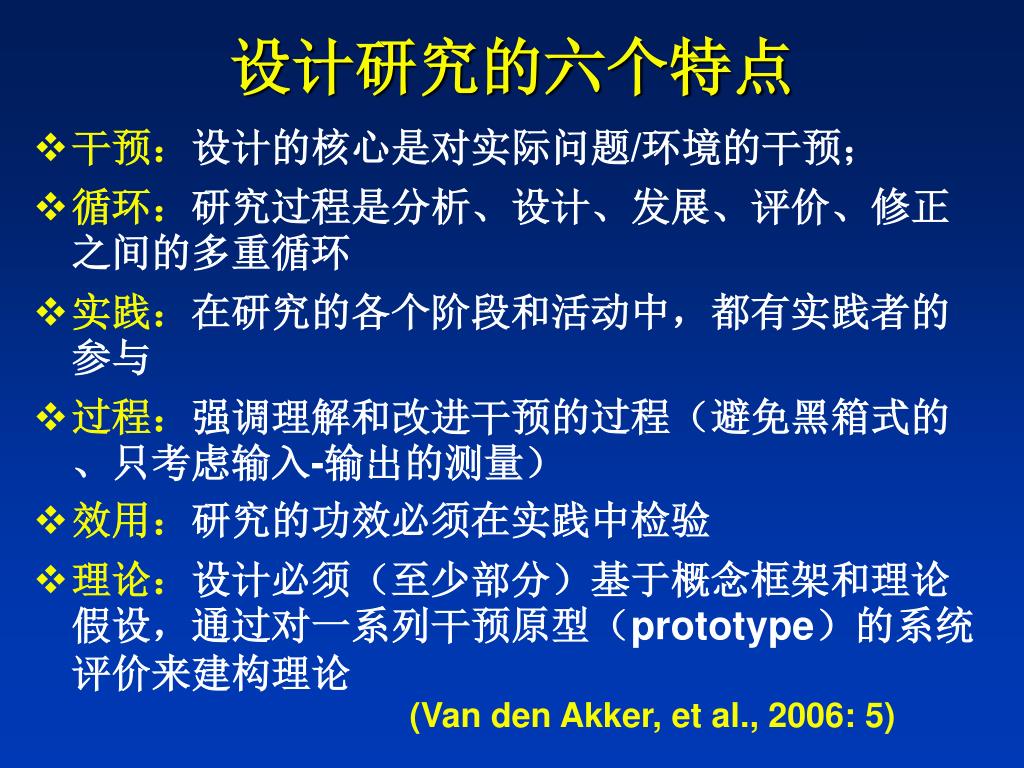 设计研究的六个特点

❖干预：设计的核心是对实际问题/环境的干预；

❖循环：研究过程是分析、设计、发展、评价、修正之间的多重循环

❖实践：在研究的各个阶段和活动中，都有实践者的参与

❖过程：强调理解和改进干预的过程（避免黑箱式的、只考虑输入-输出的测量）

❖效用：研究的功效必须在实践中检验

❖理论：设计必须（至少部分）基于概念框架和理论假设，通过对一系列干预原型（prototype）的系统评价来建构理论

(Van den Akker, et al., 2006: 5)